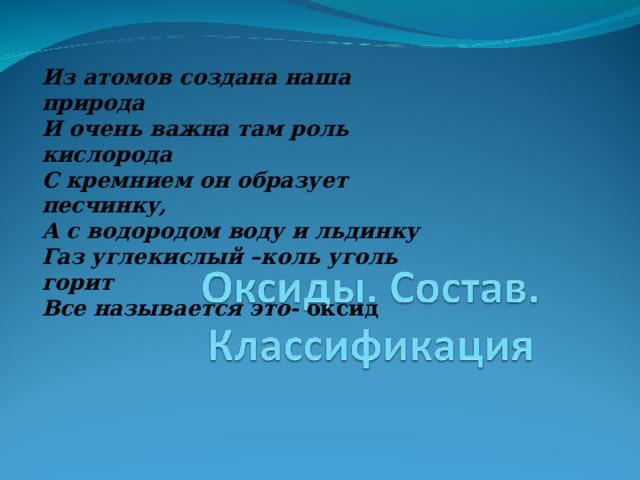 Из атомов создана наша природа
И очень важна там роль кислорода
С кремнием он образует песчинку,
А с водородом воду и льдинку
Газ углекислый –коль уголь горит
Все называется это- оксид

Оксиды. Состав. Классификация